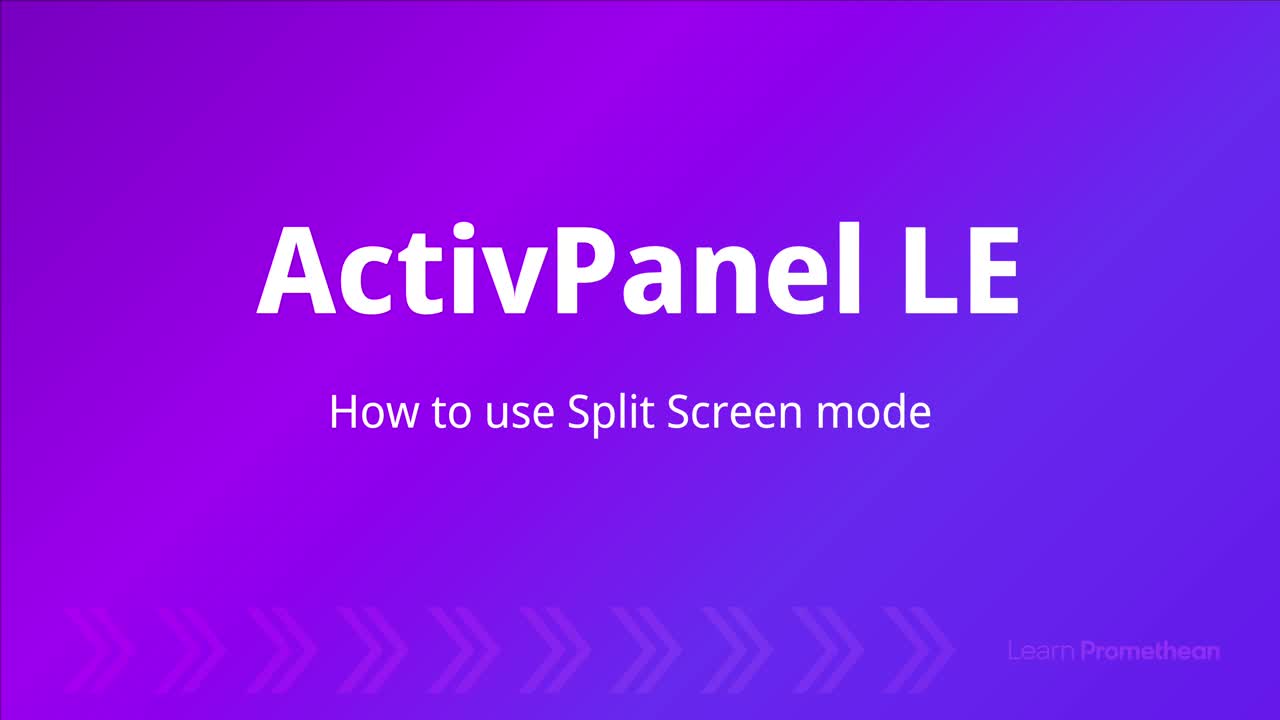 ActivPanel LE

How to use Split Screen mode

Learn Promethean